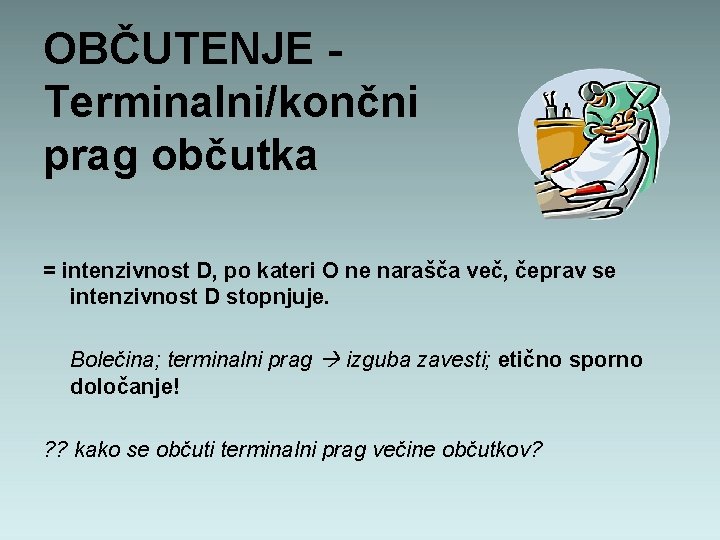 OBČUTENJE - Terminalni/končni prag občutka

= intenzivnost D, po kateri O ne narašča več, čeprav se intenzivnost D stopnjuje.

Bolečina; terminalni prag → izguba zavesti; etično sporno določanje!

?? kako se občuti terminalni prag večine občutkov?